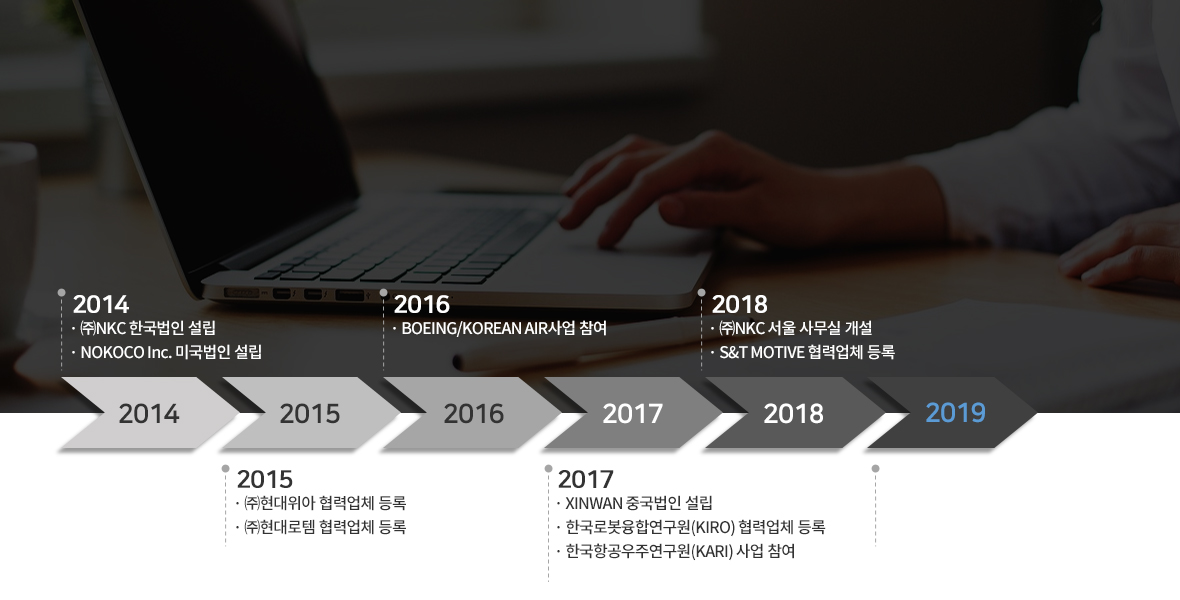 2014
· ㈜NKC 한국법인 설립
· NOKOCO Inc. 미국법인 설립

2016
· BOEING/KOREAN AIR사업 참여

2018
· ㈜NKC 서울 사무실 개설
· S&T MOTIVE 협력업체 등록

2014

2015

2016

2017

2018

2019

2015
· ㈜현대위아 협력업체 등록
· ㈜현대로템 협력업체 등록

2017
· XINWAN 중국법인 설립
· 한국로봇융합연구원(KIRO) 협력업체 등록
· 한국항공우주연구원(KARI) 사업 참여